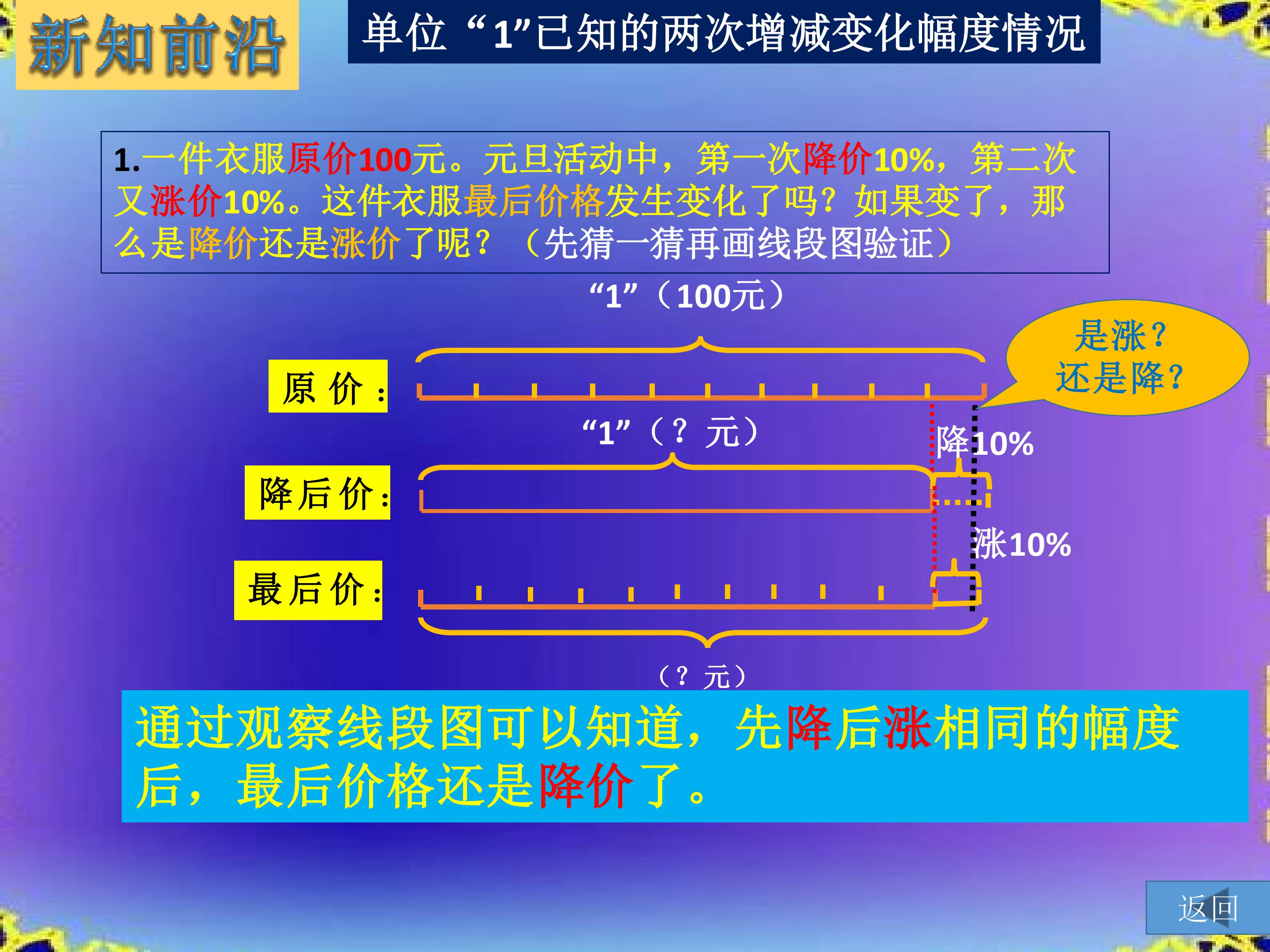 新知前沿

单位“1”已知的两次增减变化幅度情况

1.一件衣服原价100元。元旦活动中，第一次降价10%，第二次又涨价10%。这件衣服最后价格发生变化了吗？如果变了，那么是降价还是涨价了呢？（先猜一猜再画线段图验证）

“1”（100元）

是涨？还是降？

原价：

“1”（？元）

降10%

降后价：

涨10%

最后价：

（？元）

通过观察线段图可以知道，先降后涨相同的幅度后，最后价格还是降价了。

返回